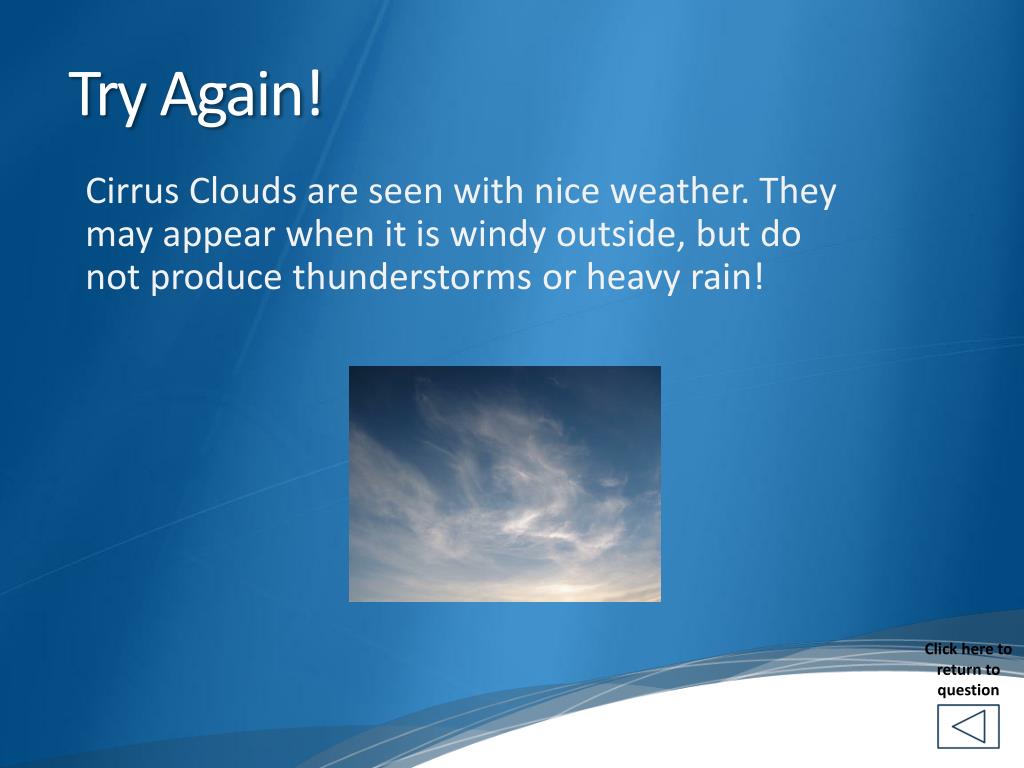 Try Again!

Cirrus Clouds are seen with nice weather. They may appear when it is windy outside, but do not produce thunderstorms or heavy rain!

Click here to return to question